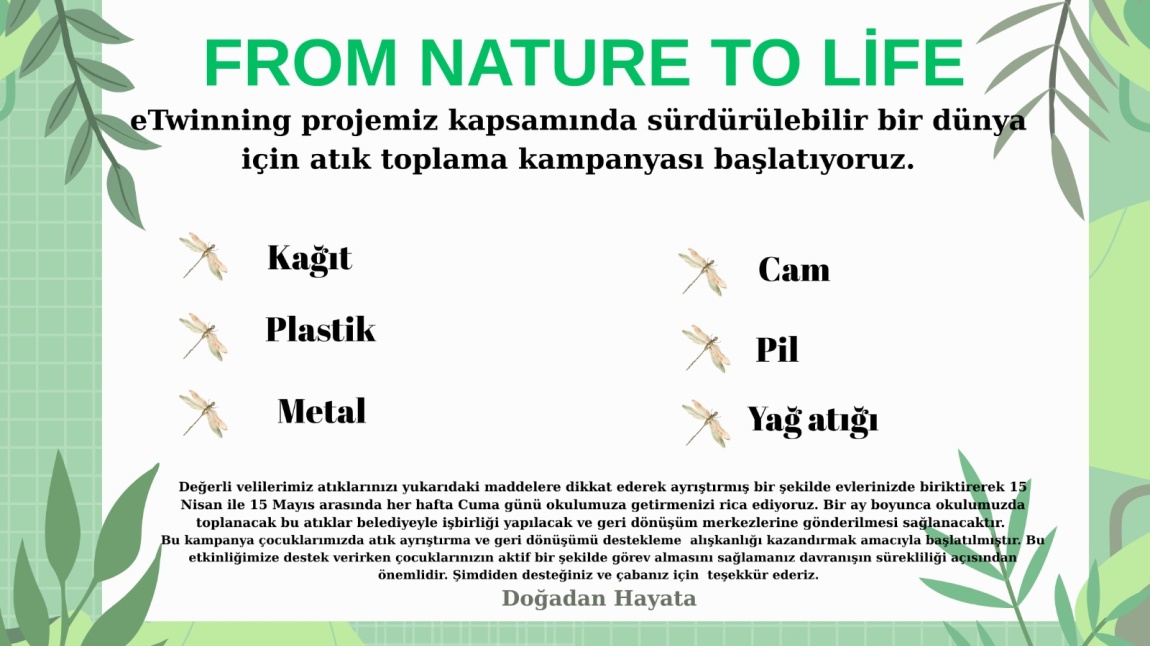 FROM NATURE TO LİFE

eTwinning projemiz kapsamında sürdürülebilir bir dünya için atık toplama kampanyası başlatıyoruz.

Kağıt

Plastik

Metal

Cam

Pil

Yağ atığı

Değerli velilerimiz atıklarınızı yukarıdaki maddelere dikkat ederek ayrıştırmış bir şekilde evlerinizde biriktirerek 15 Nisan ile 15 Mayıs arasında her hafta Cuma günü okulumuza getirmenizi rica ediyoruz. Bir ay boyunca okulumuzda toplanacak bu atıklar belediyeyle işbirliği yapılacak ve geri dönüşüm merkezlerine gönderilmesi sağlanacaktır.
Bu kampanya çocuklarımızda atık ayrıştırma ve geri dönüşümü destekleme alışkanlığı kazandırmak amacıyla başlatılmıştır. Bu etkinliğimize destek verirken çocuklarınızın aktif bir şekilde görev almasını sağlamanız davranışın sürekliliği açısından önemlidir. Şimdiden desteğiniz ve çabanız için teşekkür ederiz.

Doğadan Hayata